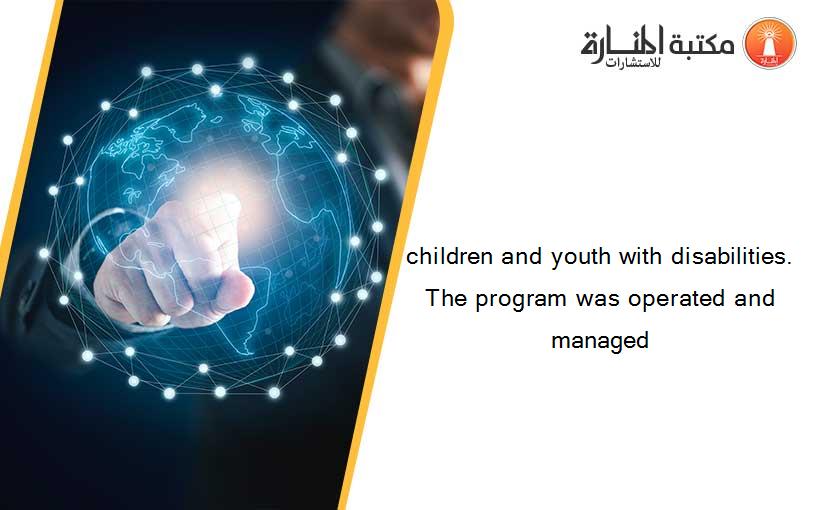 مكتبة المنارة للاستشارات

children and youth with disabilities. The program was operated and managed